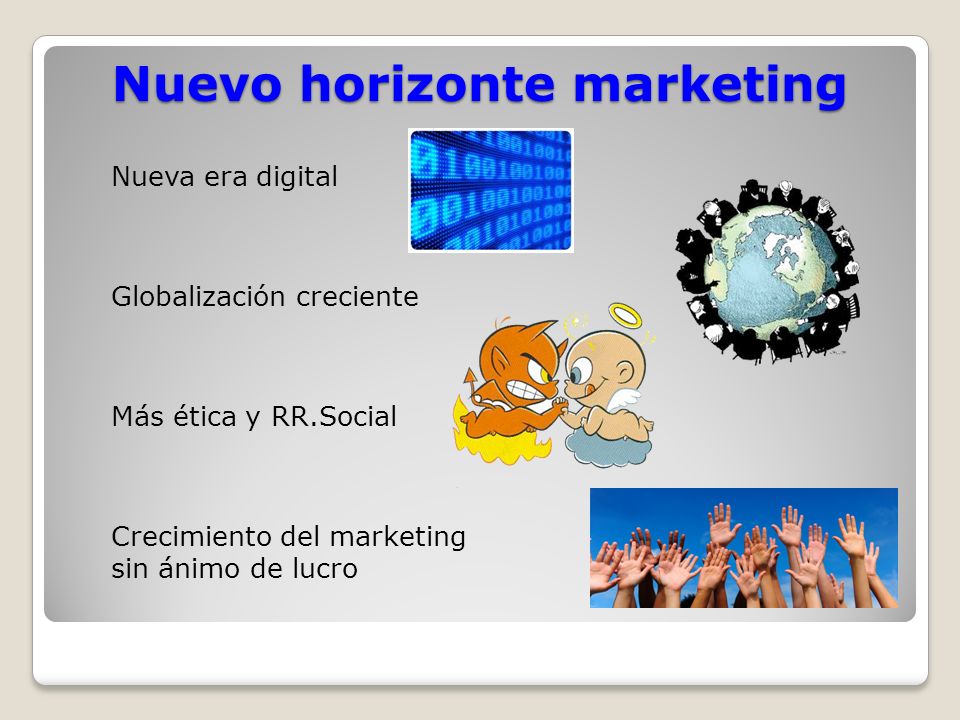 Nuevo horizonte marketing

Nueva era digital

Globalización creciente

Más ética y RR.Social

Crecimiento del marketing sin ánimo de lucro